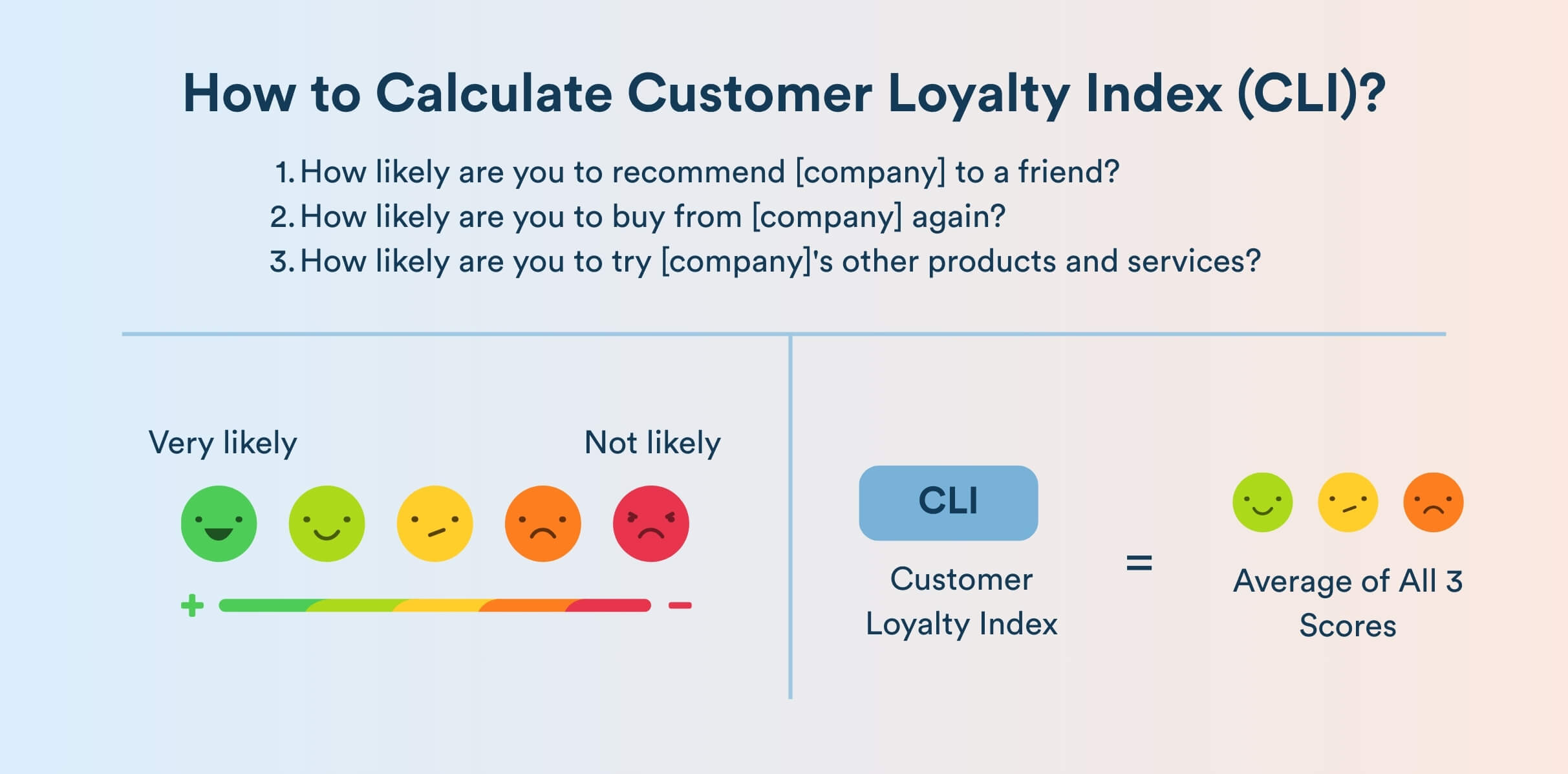 How to Calculate Customer Loyalty Index (CLI)?

1. How likely are you to recommend [company] to a friend?
2. How likely are you to buy from [company] again?
3. How likely are you to try [company]'s other products and services?

Very likely

Not likely

+

−

CLI

Customer Loyalty Index

=

Average of All 3 Scores